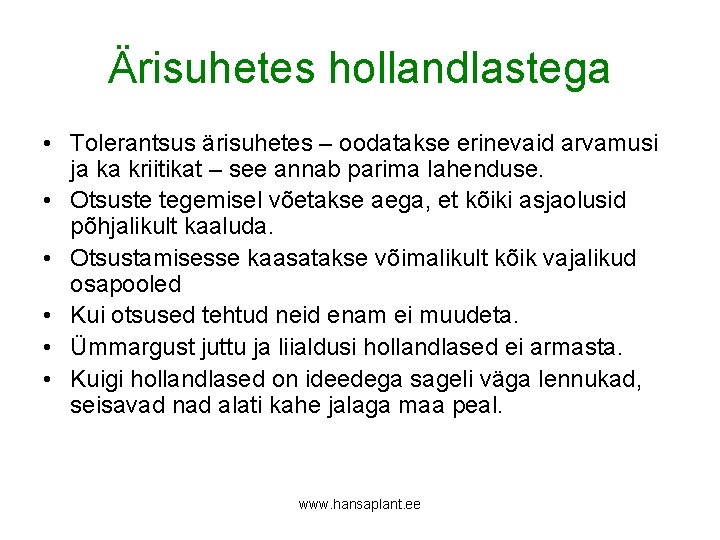 Ärisuhetes hollandlastega

• Tolerantsus ärisuhetes – oodatakse erinevaid arvamusi ja ka kriitikat – see annab parima lahenduse.
• Otsuste tegemisel võetakse aega, et kõiki asjaolusid põhjalikult kaaluda.
• Otsustamisesse kaasatakse võimalikult kõik vajalikud osapooled
• Kui otsused tehtud neid enam ei muudeta.
• Ümmargust juttu ja liialdusi hollandlased ei armasta.
• Kuigi hollandlased on ideedega sageli väga lennukad, seisavad nad alati kahe jalaga maa peal.

www.hansaplant.ee